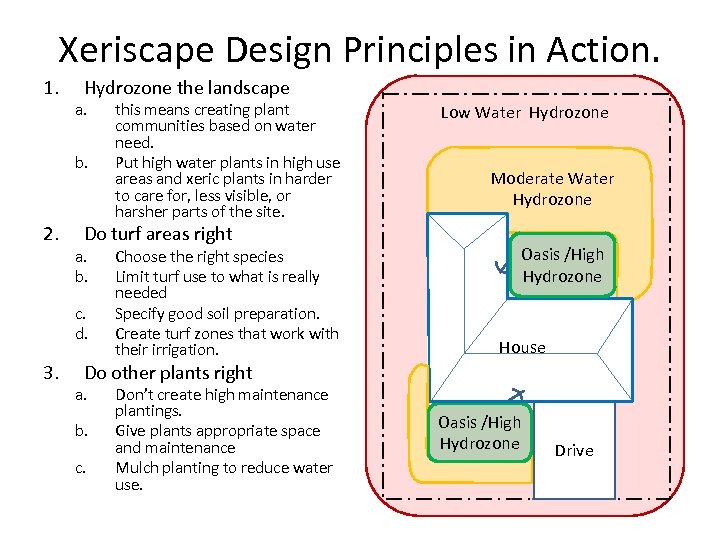 Xeriscape Design Principles in Action.

1. Hydrozone the landscape
a. this means creating plant communities based on water need.
b. Put high water plants in high use areas and xeric plants in harder to care for, less visible, or harsher parts of the site.
2. Do turf areas right
a. Choose the right species
b. Limit turf use to what is really needed
c. Specify good soil preparation.
d. Create turf zones that work with their irrigation.
3. Do other plants right
a. Don't create high maintenance plantings.
b. Give plants appropriate space and maintenance
c. Mulch planting to reduce water use.

Low Water Hydrozone

Moderate Water Hydrozone

Oasis /High Hydrozone

House

Oasis /High Hydrozone

Drive